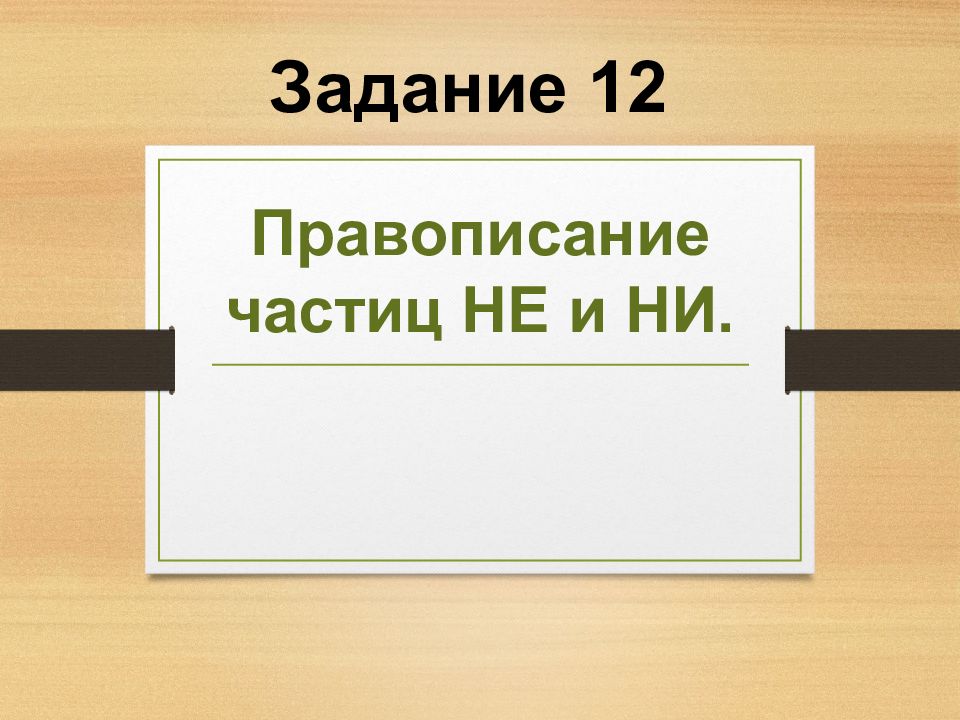 Задание 12

Правописание частиц НЕ и НИ.